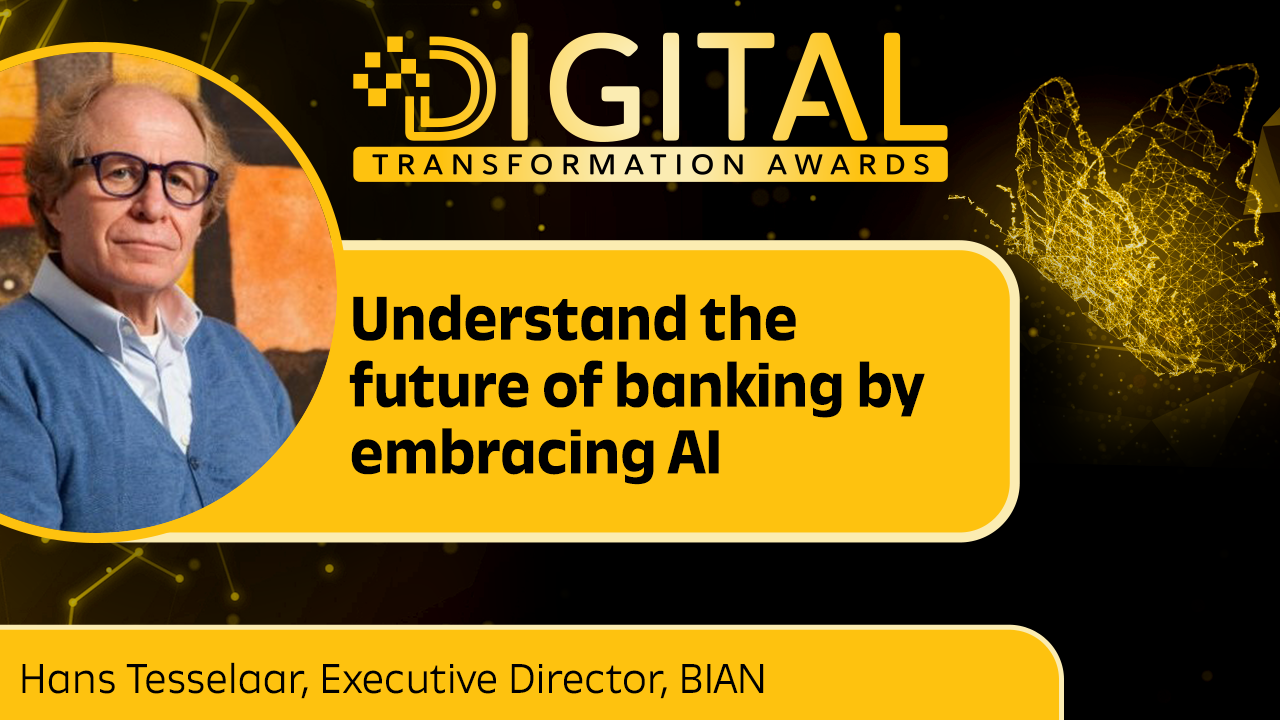 DIGITAL
TRANSFORMATION AWARDS

Understand the future of banking by embracing AI

Hans Tesselaar, Executive Director, BIAN